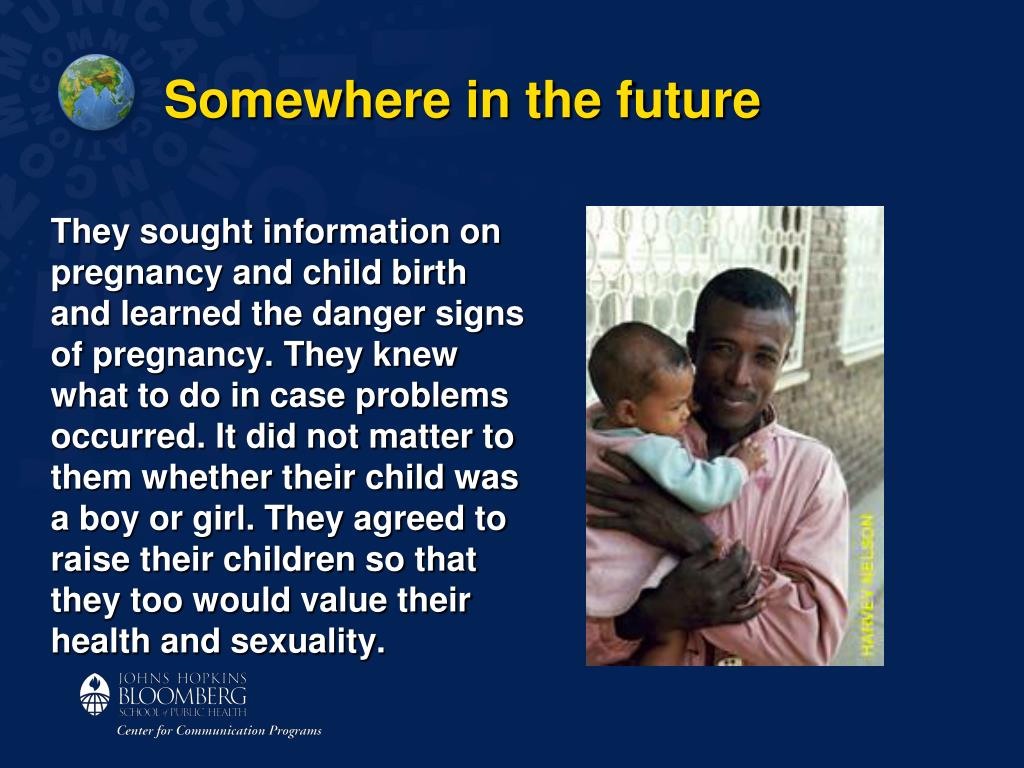 Somewhere in the future

They sought information on pregnancy and child birth and learned the danger signs of pregnancy. They knew what to do in case problems occurred. It did not matter to them whether their child was a boy or girl. They agreed to raise their children so that they too would value their health and sexuality.

HARVEY NELSON

JOHNS HOPKINS
BLOOMBERG
SCHOOL of PUBLIC HEALTH
Center for Communication Programs